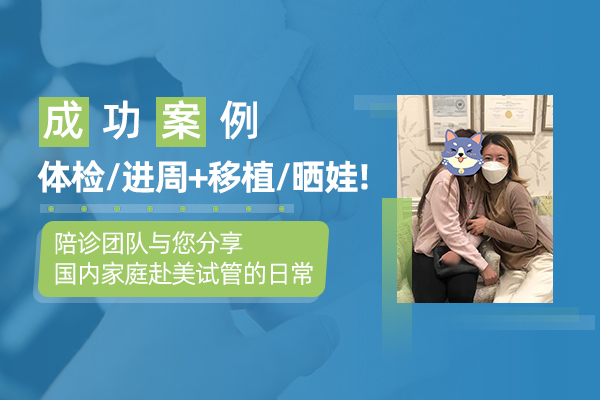 成功案例

体检/进周+移植/晒娃!

陪诊团队与您分享
国内家庭赴美试管的日常